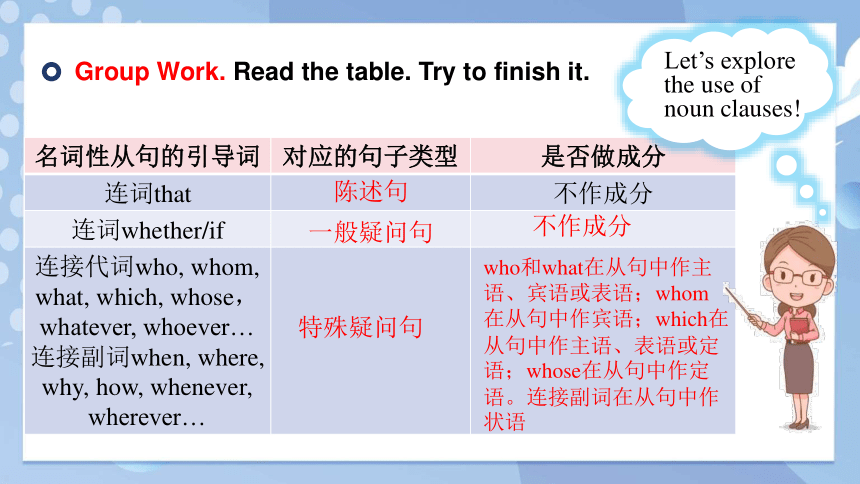 Group Work. Read the table. Try to finish it.

Let's explore the use of noun clauses!

| 名词性从句的引导词 | 对应的句子类型 | 是否做成分 |
|---|---|---|
| 连词that | 陈述句 | 不作成分 |
| 连词whether/if | 一般疑问句 | 不作成分 |
| 连接代词who, whom, what, which, whose，whatever, whoever… 连接副词when, where, why, how, whenever, wherever… | 特殊疑问句 | who和what在从句中作主语、宾语或表语；whom在从句中作宾语；which在从句中作主语、表语或定语；whose在从句中作定语。连接副词在从句中作状语 |